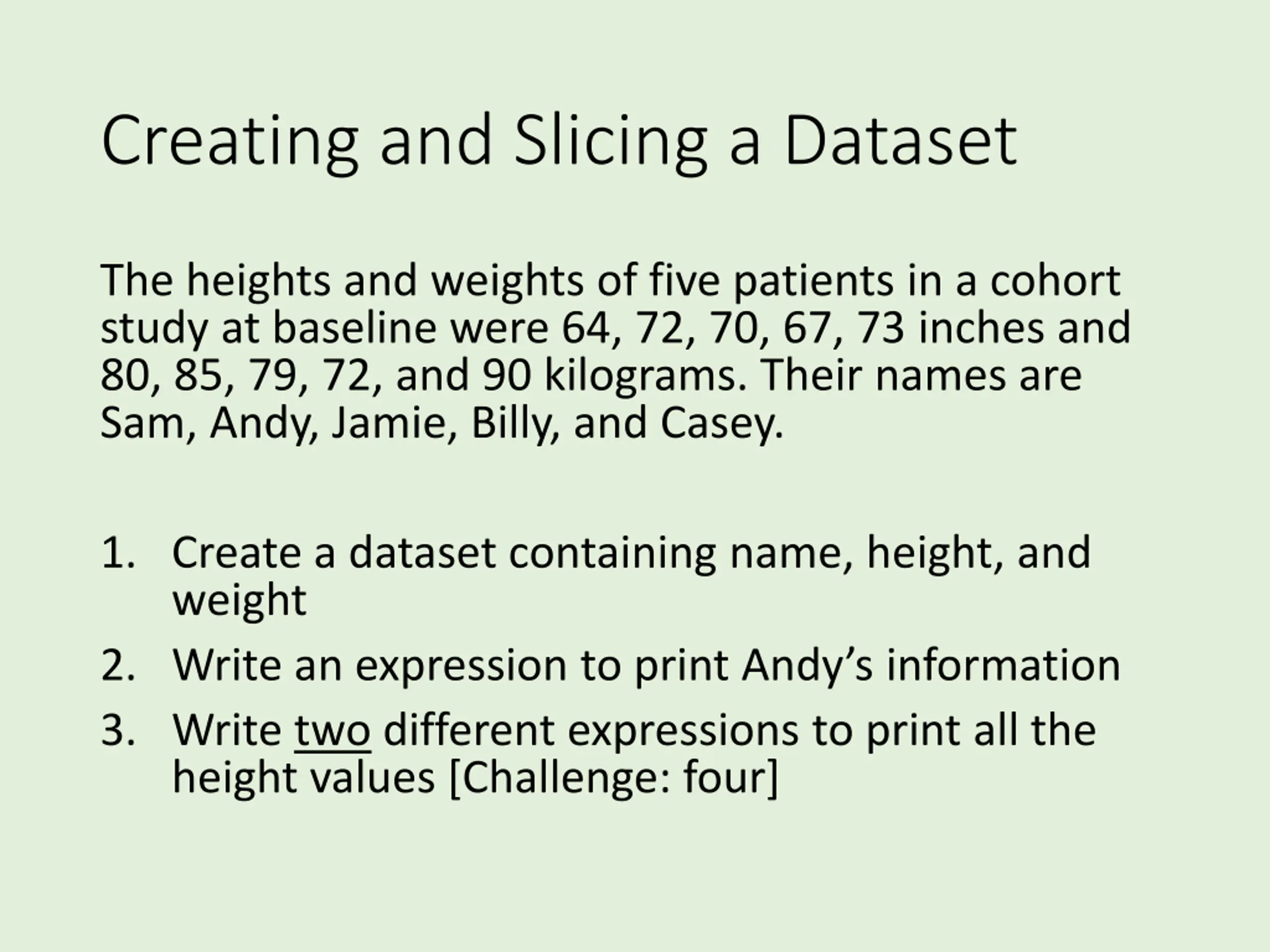 Creating and Slicing a Dataset

The heights and weights of five patients in a cohort study at baseline were 64, 72, 70, 67, 73 inches and 80, 85, 79, 72, and 90 kilograms. Their names are Sam, Andy, Jamie, Billy, and Casey.

1. Create a dataset containing name, height, and weight
2. Write an expression to print Andy’s information
3. Write two different expressions to print all the height values [Challenge: four]